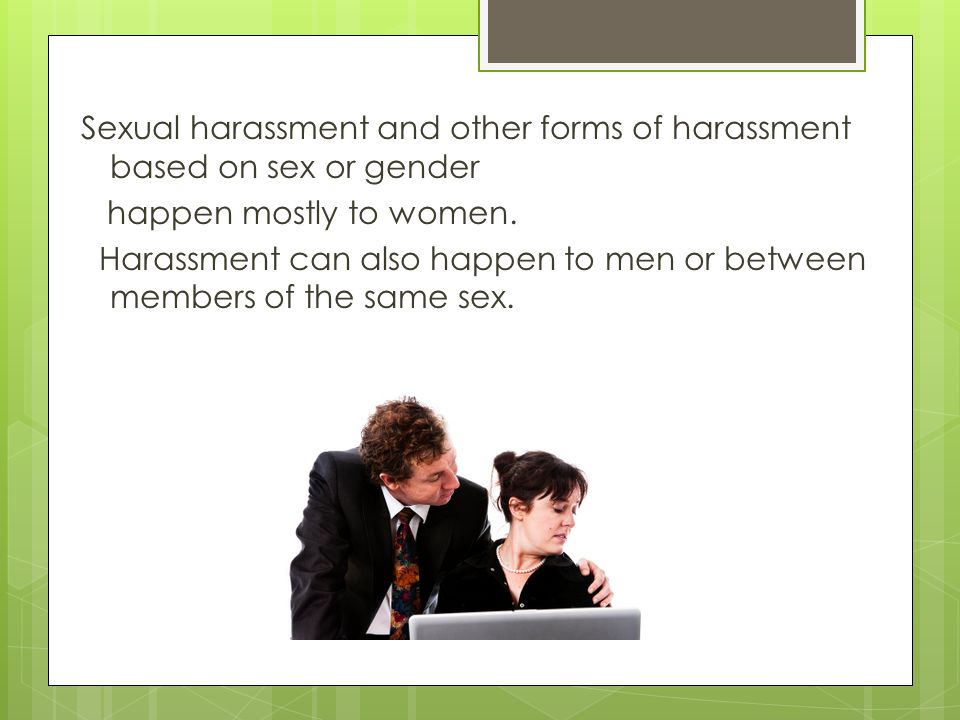 Sexual harassment and other forms of harassment based on sex or gender

happen mostly to women.

Harassment can also happen to men or between members of the same sex.